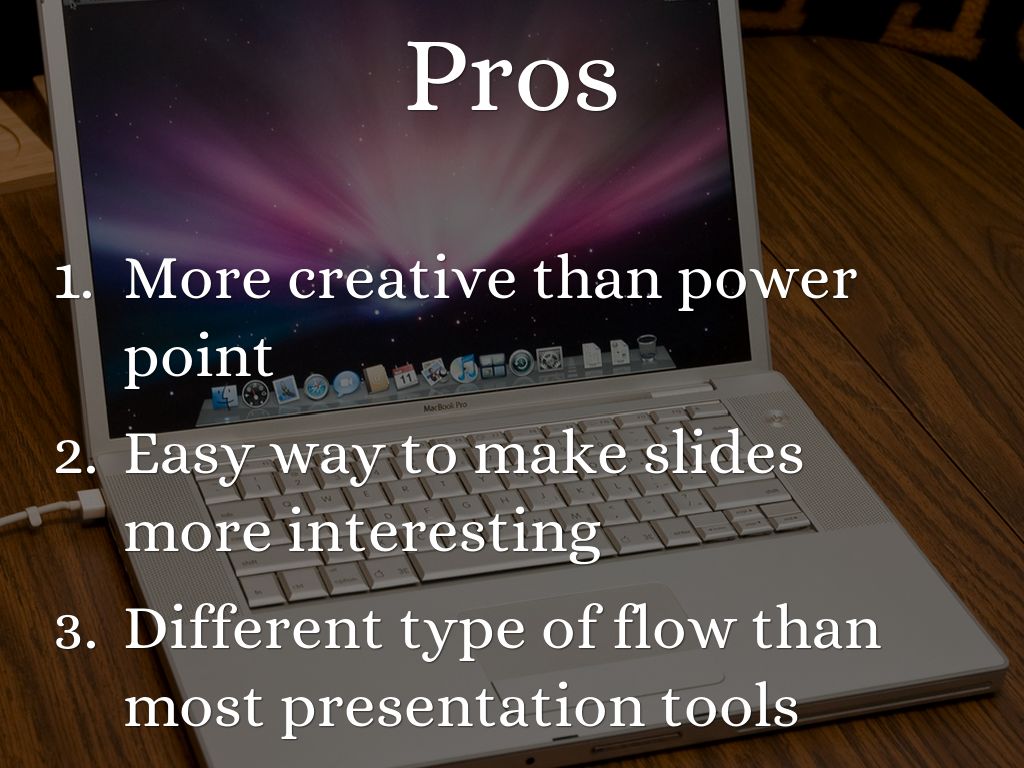 Pros

1. More creative than power point
2. Easy way to make slides more interesting
3. Different type of flow than most presentation tools

MacBook Pro